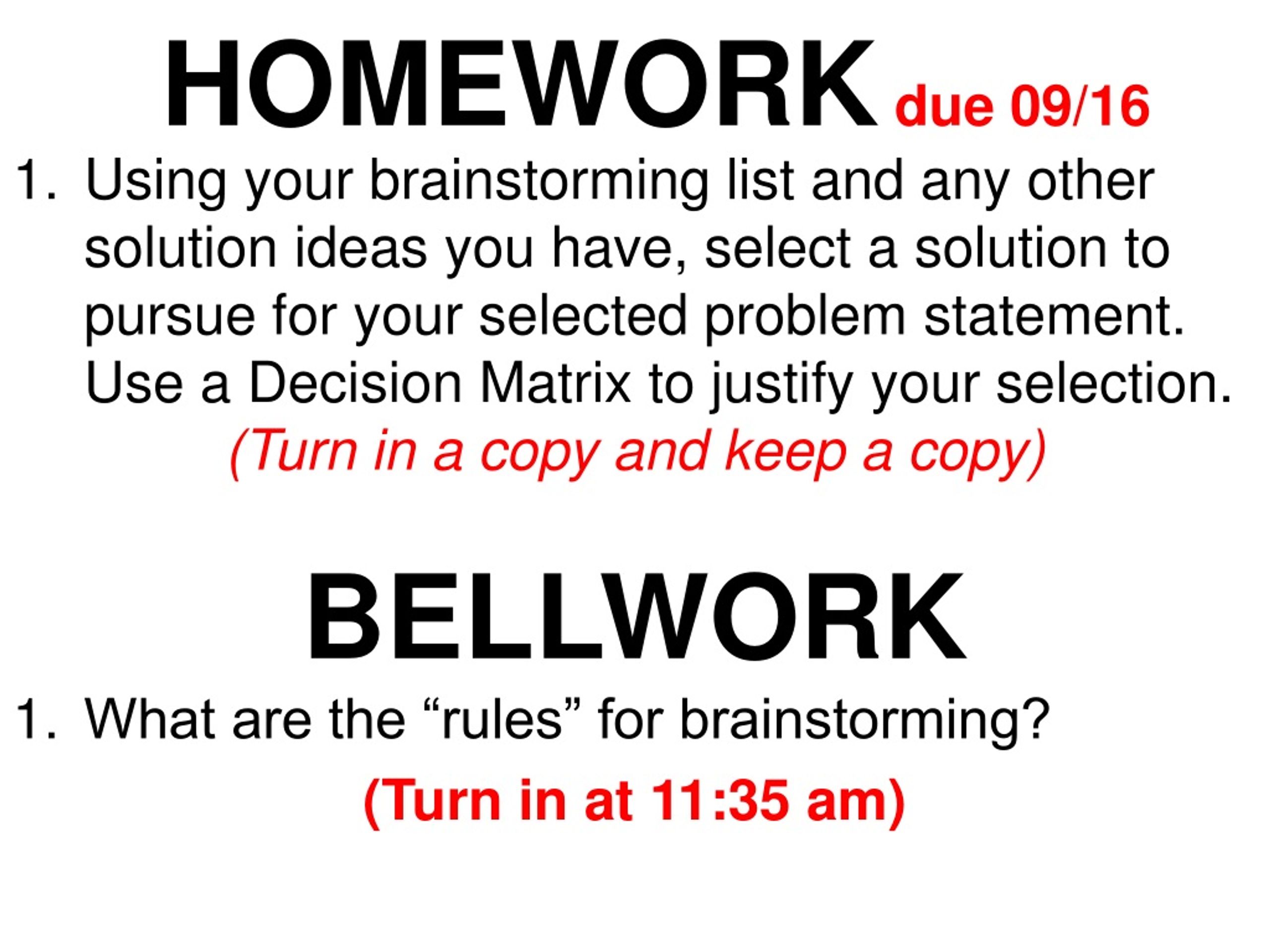 HOMEWORK due 09/16

1. Using your brainstorming list and any other solution ideas you have, select a solution to pursue for your selected problem statement. Use a Decision Matrix to justify your selection.

(Turn in a copy and keep a copy)

BELLWORK

1. What are the “rules” for brainstorming?

(Turn in at 11:35 am)